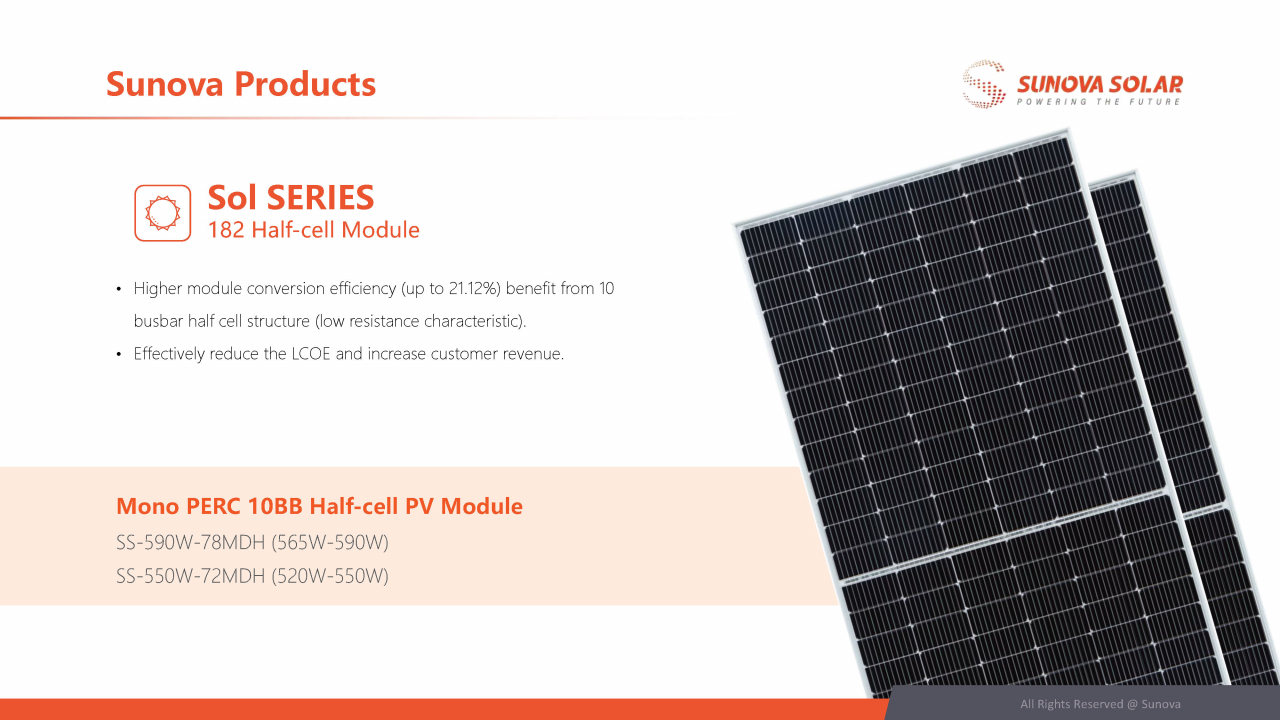 Sunova Products

SUNOVA SOLAR
POWERING THE FUTURE

Sol SERIES
182 Half-cell Module

• Higher module conversion efficiency (up to 21.12%) benefit from 10 busbar half cell structure (low resistance characteristic).
• Effectively reduce the LCOE and increase customer revenue.

Mono PERC 10BB Half-cell PV Module
SS-590W-78MDH (565W-590W)
SS-550W-72MDH (520W-550W)

All Rights Reserved @ Sunova